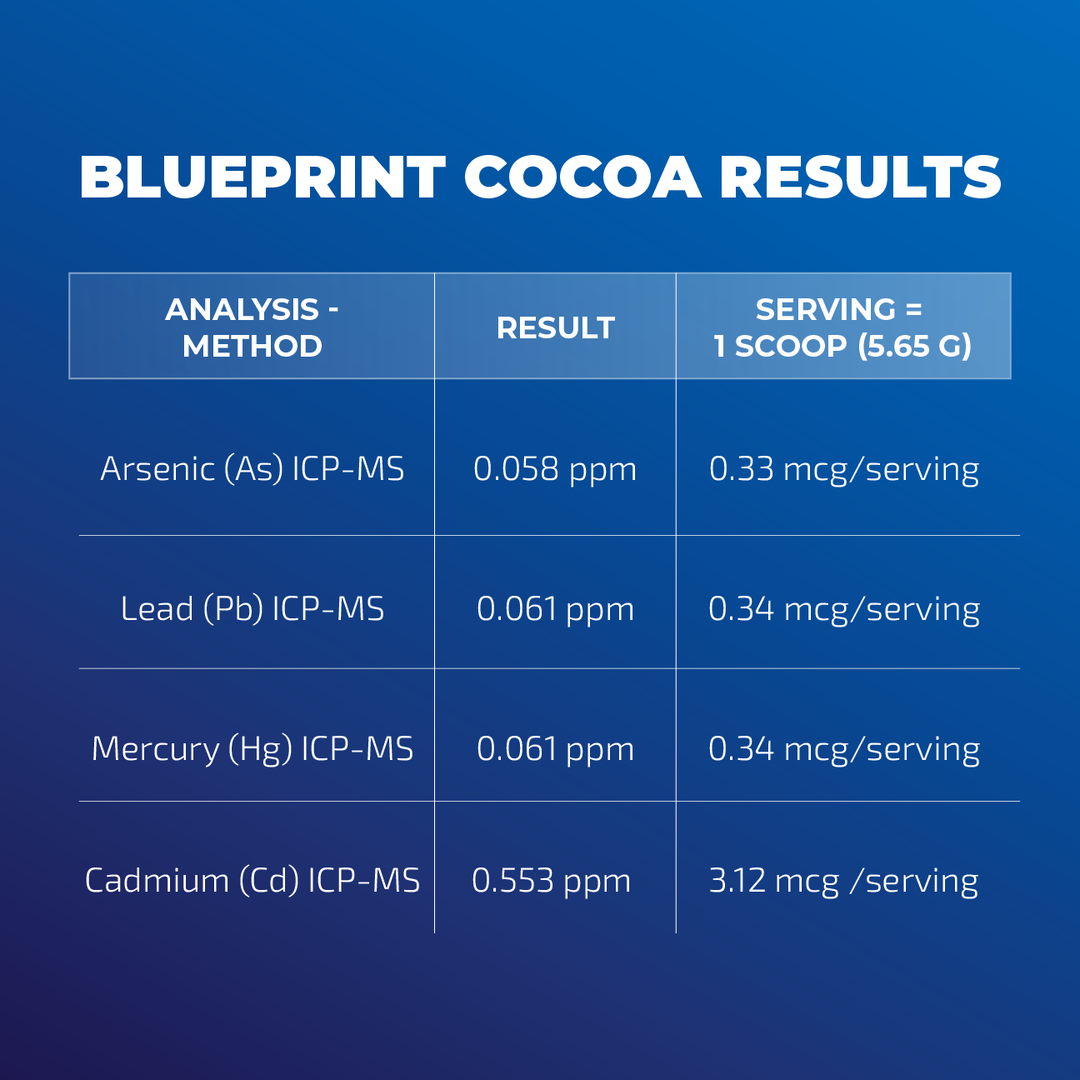 BLUEPRINT COCOA RESULTS

| ANALYSIS - METHOD | RESULT | SERVING = 1 SCOOP (5.65 G) |
|---|---|---|
| Arsenic (As) ICP-MS | 0.058 ppm | 0.33 mcg/serving |
| Lead (Pb) ICP-MS | 0.061 ppm | 0.34 mcg/serving |
| Mercury (Hg) ICP-MS | 0.061 ppm | 0.34 mcg/serving |
| Cadmium (Cd) ICP-MS | 0.553 ppm | 3.12 mcg /serving |